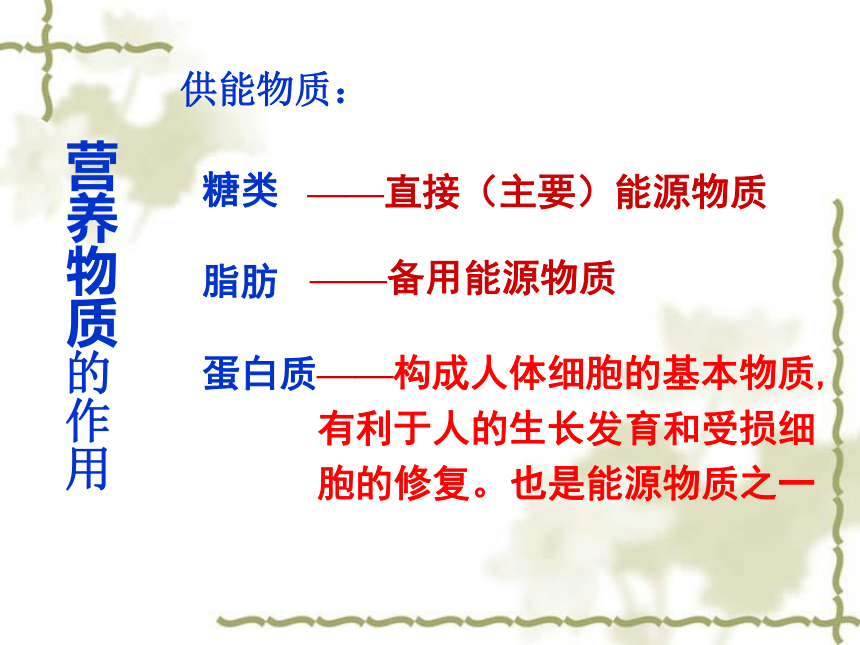 营养物质的作用

供能物质：

糖类 ——直接（主要）能源物质

脂肪 ——备用能源物质

蛋白质——构成人体细胞的基本物质，有利于人的生长发育和受损细胞的修复。也是能源物质之一